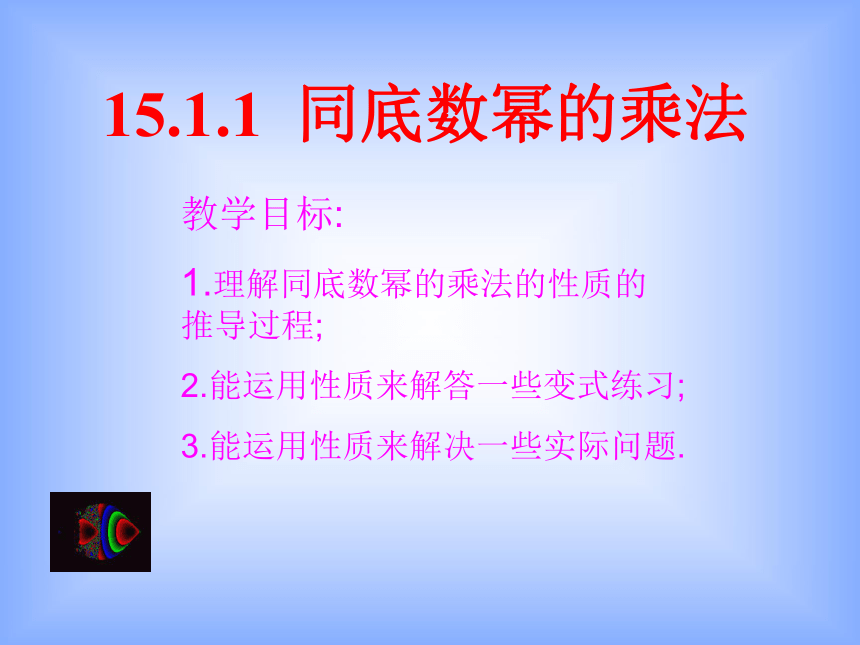 15.1.1 同底数幂的乘法

教学目标:

1.理解同底数幂的乘法的性质的推导过程;

2.能运用性质来解答一些变式练习;

3.能运用性质来解决一些实际问题.